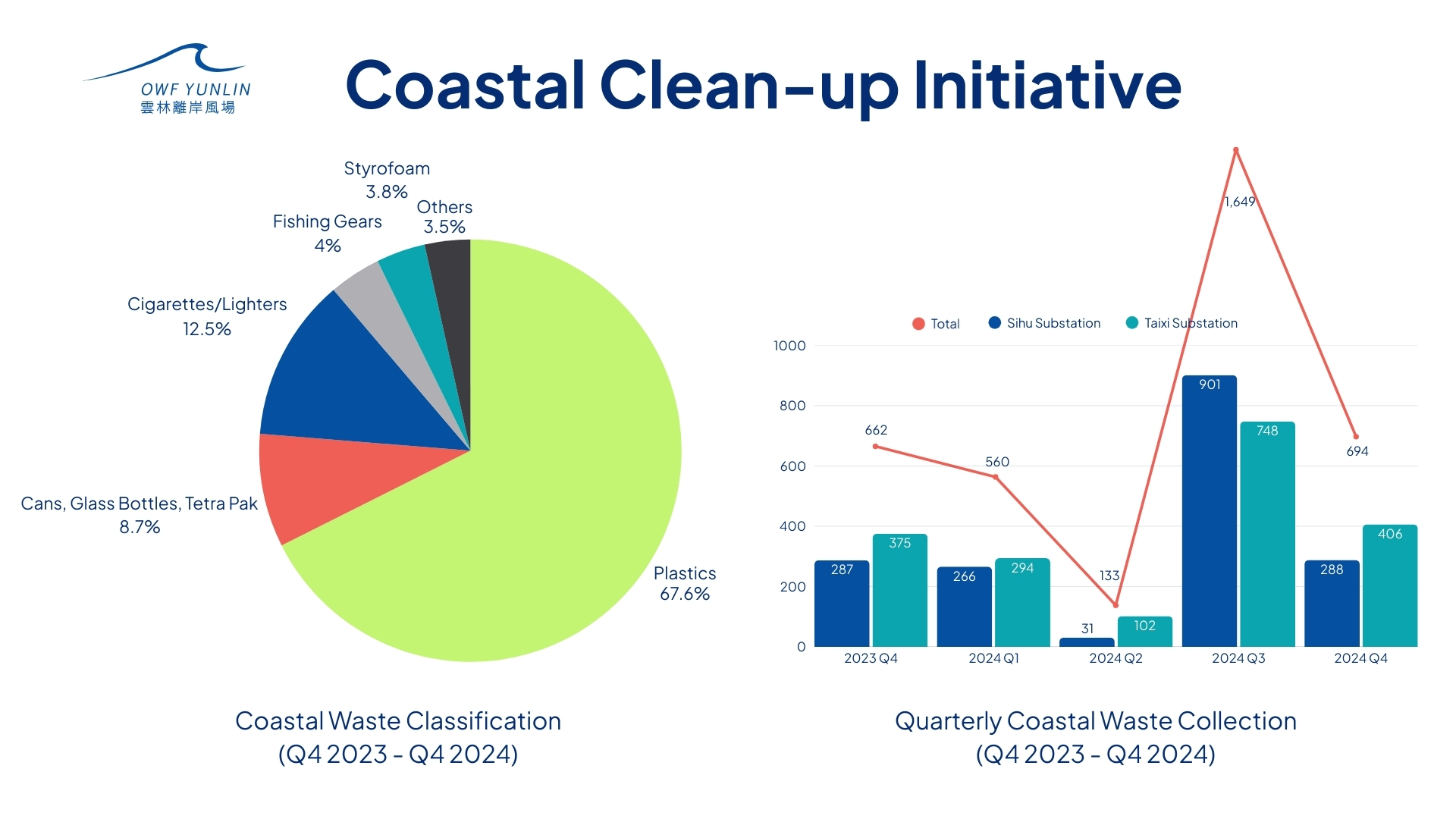 OWF YUNLIN
雲林離岸風場

Coastal Clean-up Initiative

Styrofoam
3.8%
Others
3.5%
Fishing Gears
4%
Cigarettes/Lighters
12.5%
Cans, Glass Bottles, Tetra Pak
8.7%
Plastics
67.6%

Coastal Waste Classification
(Q4 2023 - Q4 2024)

Total
Sihu Substation
Taixi Substation

1000
800
600
400
200
0

662
560
133
1,649
694
287
375
266
294
31
102
901
748
288
406

2023 Q4
2024 Q1
2024 Q2
2024 Q3
2024 Q4

Quarterly Coastal Waste Collection
(Q4 2023 - Q4 2024)